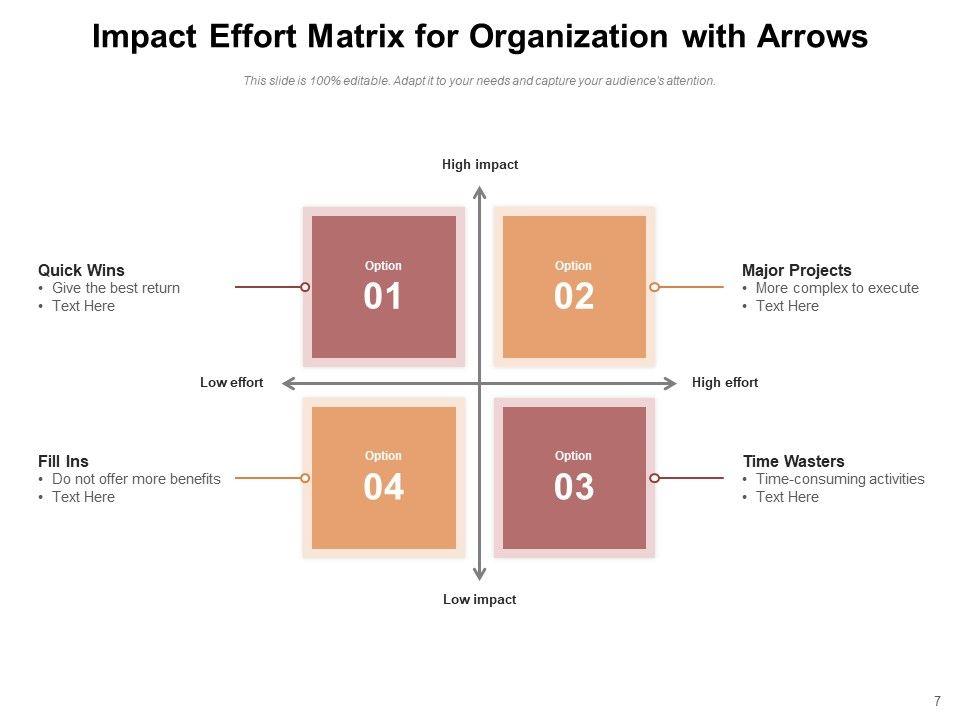 Impact Effort Matrix for Organization with Arrows

This slide is 100% editable. Adapt it to your needs and capture your audience's attention.

High impact

Quick Wins
• Give the best return
• Text Here

Option
01

Option
02

Major Projects
• More complex to execute
• Text Here

Low effort

High effort

Fill Ins
• Do not offer more benefits
• Text Here

Option
04

Option
03

Time Wasters
• Time-consuming activities
• Text Here

Low impact

7